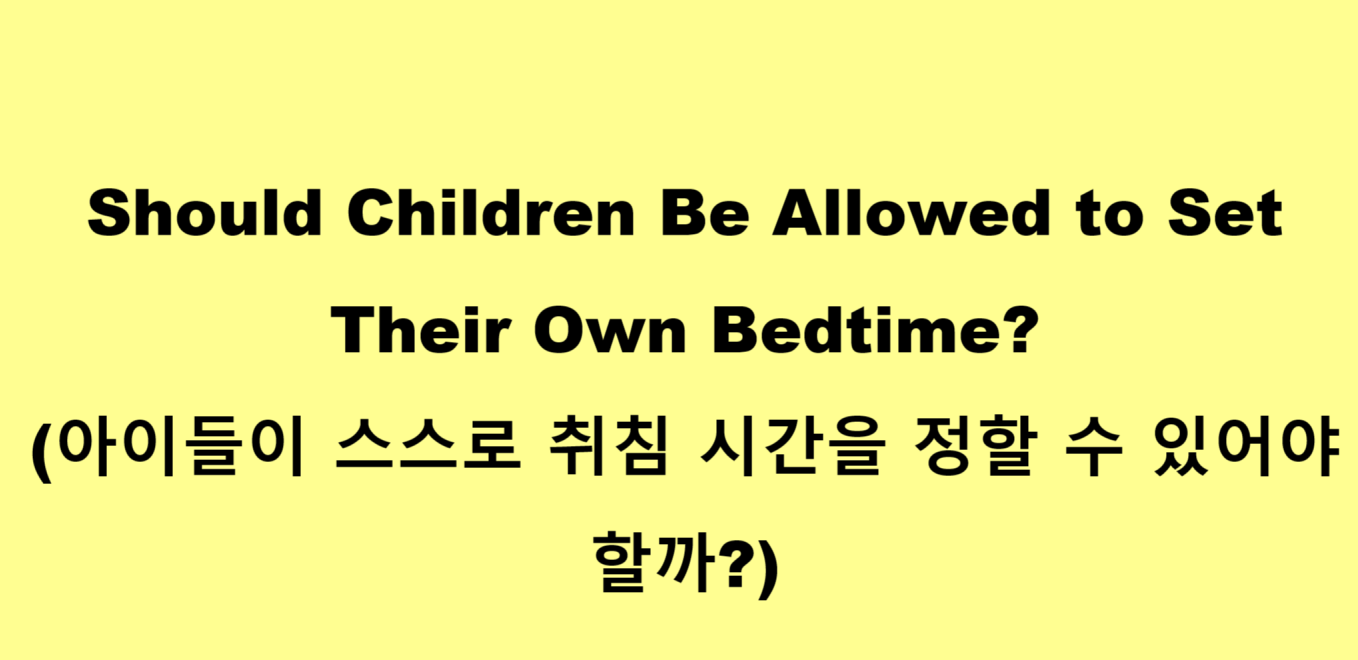 Should Children Be Allowed to Set Their Own Bedtime?
(아이들이 스스로 취침 시간을 정할 수 있어야 할까?)